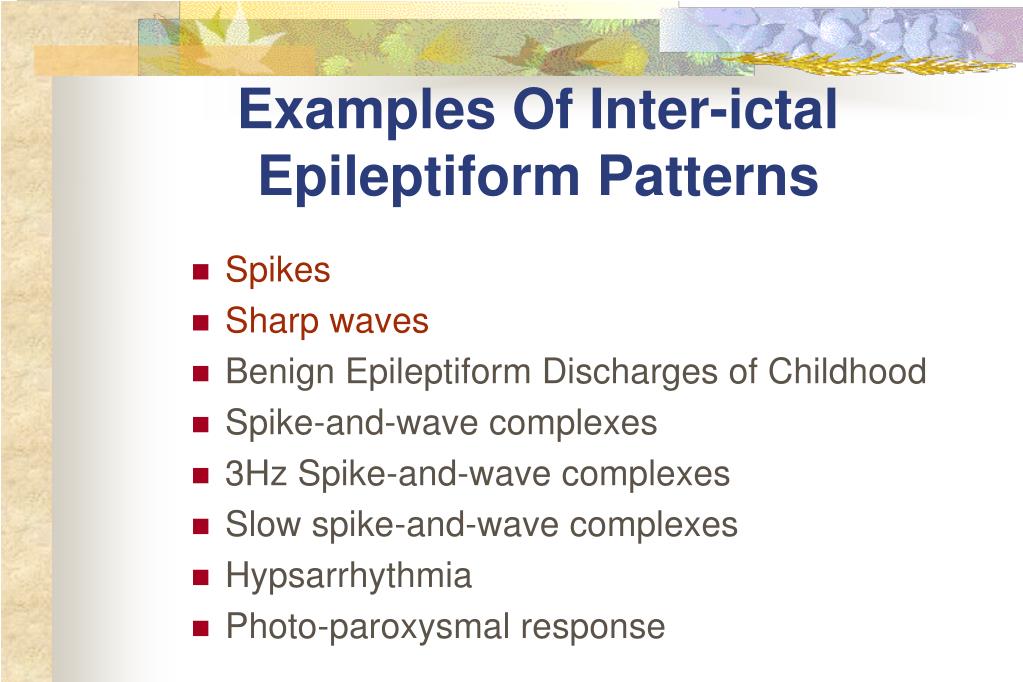 Examples Of Inter-ictal Epileptiform Patterns

- Spikes
- Sharp waves
- Benign Epileptiform Discharges of Childhood
- Spike-and-wave complexes
- 3Hz Spike-and-wave complexes
- Slow spike-and-wave complexes
- Hypsarrhythmia
- Photo-paroxysmal response